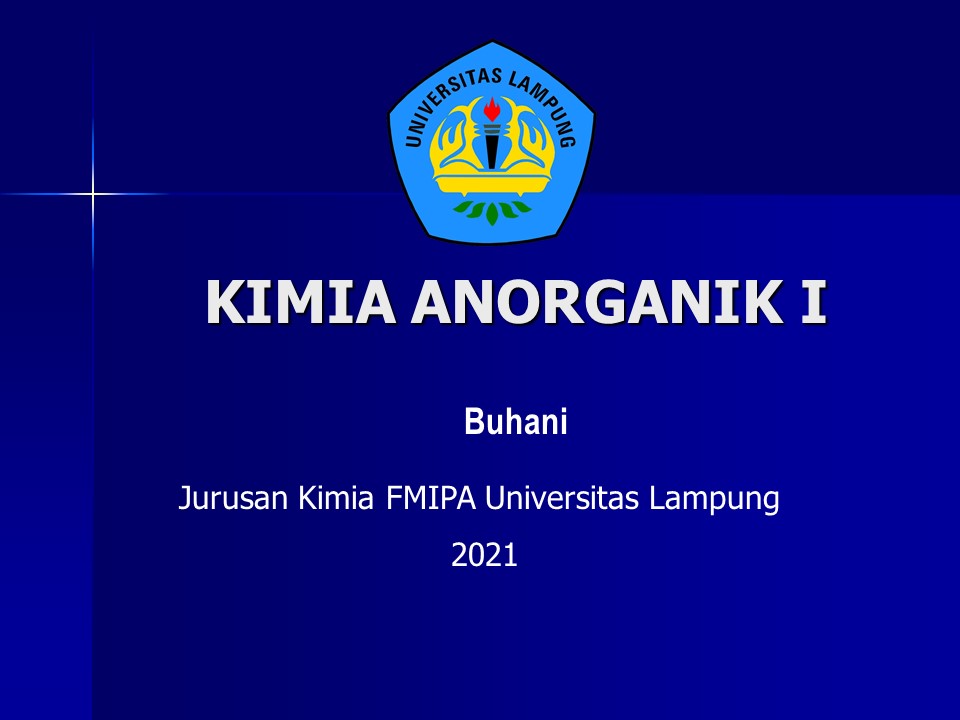 UNIVERSITAS LAMPUNG

KIMIA ANORGANIK I

Buhani

Jurusan Kimia FMIPA Universitas Lampung

2021